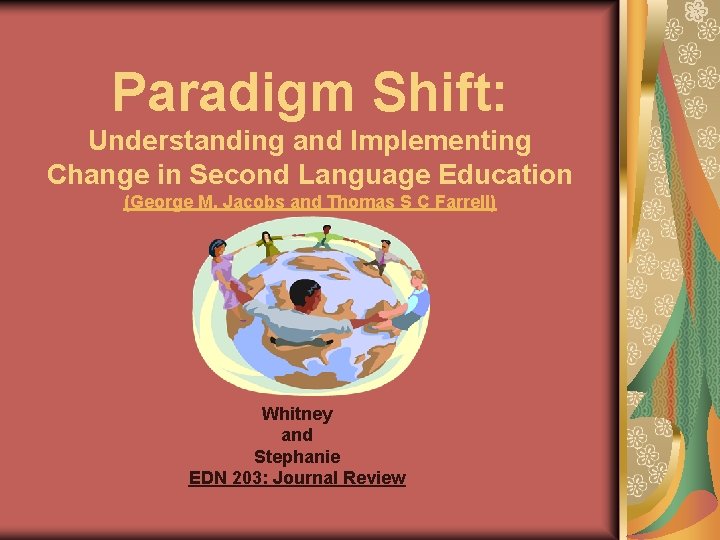 Paradigm Shift:
Understanding and Implementing Change in Second Language Education
(George M. Jacobs and Thomas S C Farrell)

Whitney
and
Stephanie
EDN 203: Journal Review